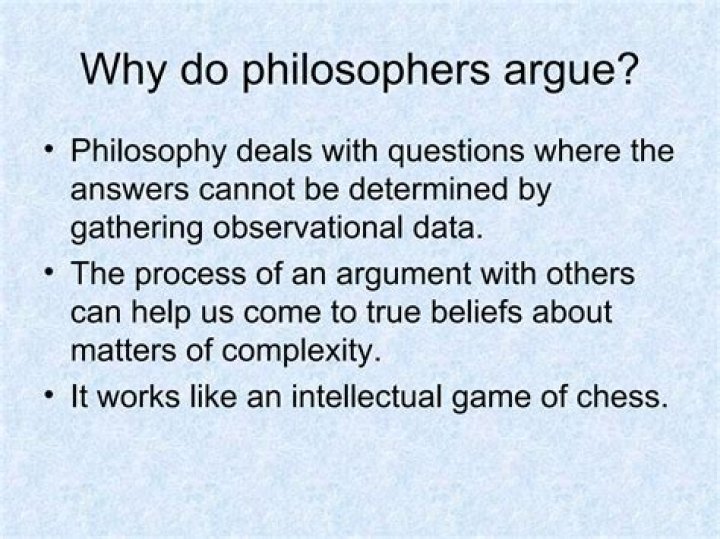 Why do philosophers argue?

• Philosophy deals with questions where the answers cannot be determined by gathering observational data.

• The process of an argument with others can help us come to true beliefs about matters of complexity.

• It works like an intellectual game of chess.